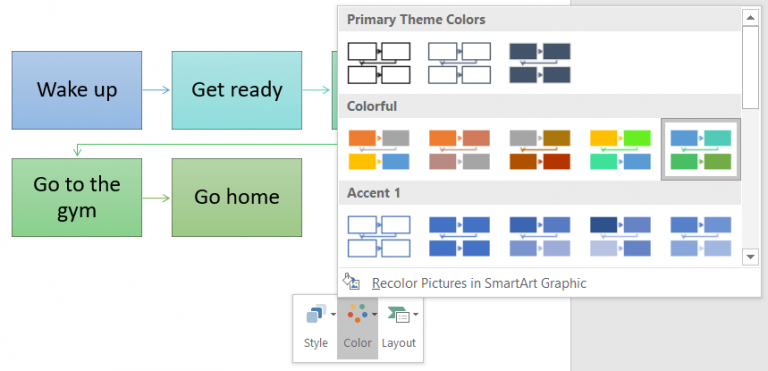 Wake up

Get ready

Go to the gym

Go home

Primary Theme Colors

Colorful

Accent 1

Recolor Pictures in SmartArt Graphic

Style

Color

Layout